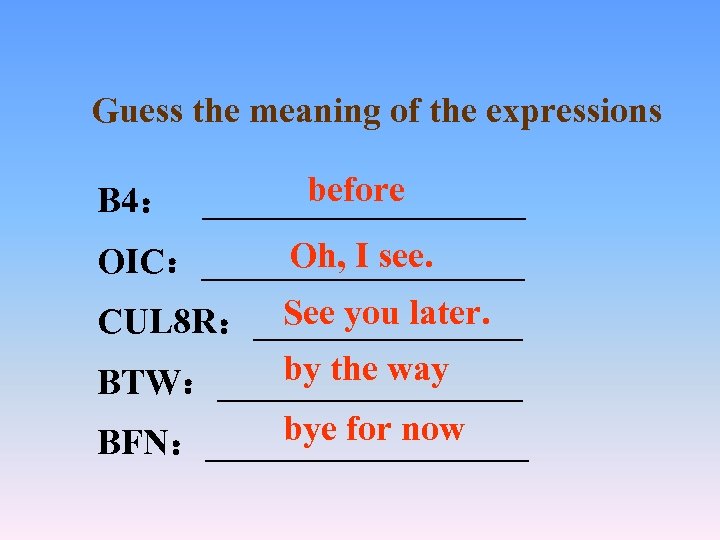 Guess the meaning of the expressions

B4： before

OIC： Oh, I see.

CUL8R： See you later.

BTW： by the way

BFN： bye for now